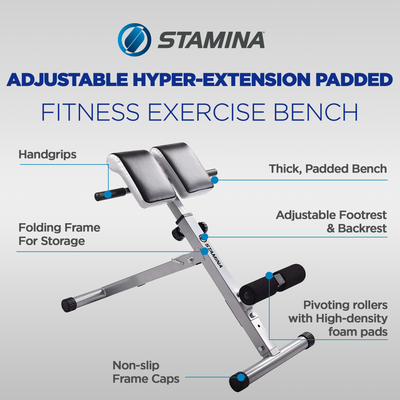 STAMINA

ADJUSTABLE HYPER-EXTENSION PADDED

FITNESS EXERCISE BENCH

Handgrips

Thick, Padded Bench

Adjustable Footrest & Backrest

Folding Frame For Storage

STAMINA

Pivoting rollers with High-density foam pads

Non-slip Frame Caps